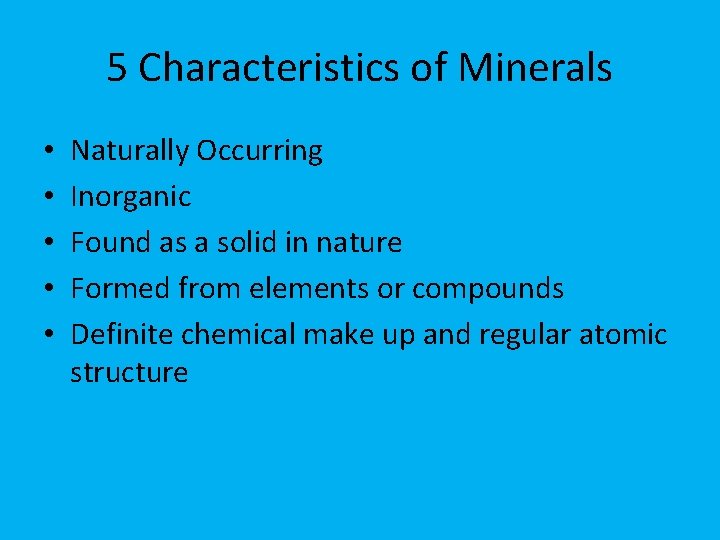 5 Characteristics of Minerals

• Naturally Occurring
• Inorganic
• Found as a solid in nature
• Formed from elements or compounds
• Definite chemical make up and regular atomic structure